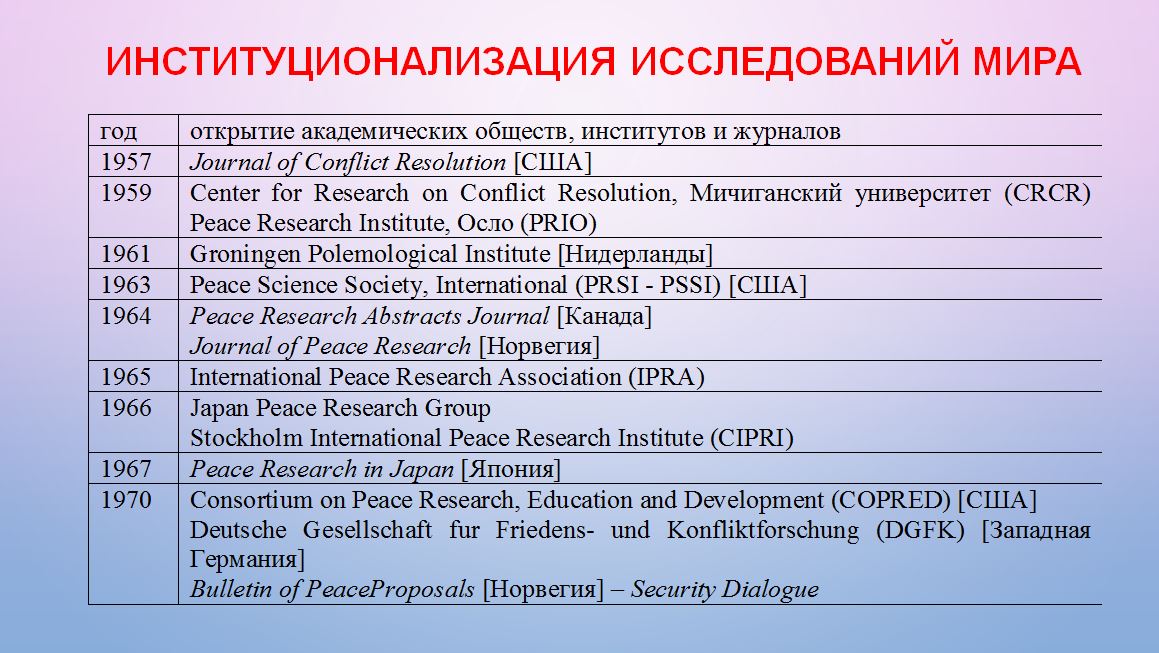 ИНСТИТУЦИОНАЛИЗАЦИЯ ИССЛЕДОВАНИЙ МИРА

| год | открытие академических обществ, институтов и журналов |
|---|---|
| 1957 | Journal of Conflict Resolution [США] |
| 1959 | Center for Research on Conflict Resolution, Мичиганский университет (CRCR) Peace Research Institute, Осло (PRIO) |
| 1961 | Groningen Polemological Institute [Нидерланды] |
| 1963 | Peace Science Society, International (PRSI - PSSI) [США] |
| 1964 | Peace Research Abstracts Journal [Канада] Journal of Peace Research [Норвегия] |
| 1965 | International Peace Research Association (IPRA) |
| 1966 | Japan Peace Research Group Stockholm International Peace Research Institute (CIPRI) |
| 1967 | Peace Research in Japan [Япония] |
| 1970 | Consortium on Peace Research, Education and Development (COPRED) [США] Deutsche Gesellschaft fur Friedens- und Konfliktforschung (DGFK) [Западная Германия] Bulletin of PeaceProposals [Норвегия] – Security Dialogue |